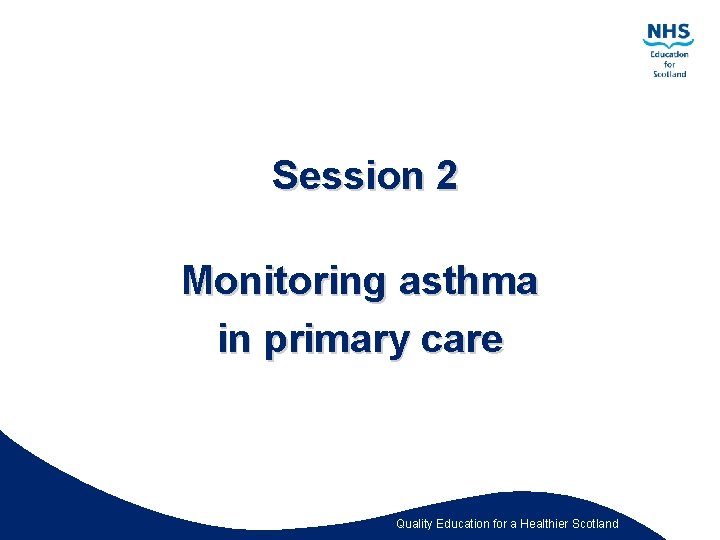 NHS
Education for Scotland

Session 2

Monitoring asthma in primary care

Quality Education for a Healthier Scotland